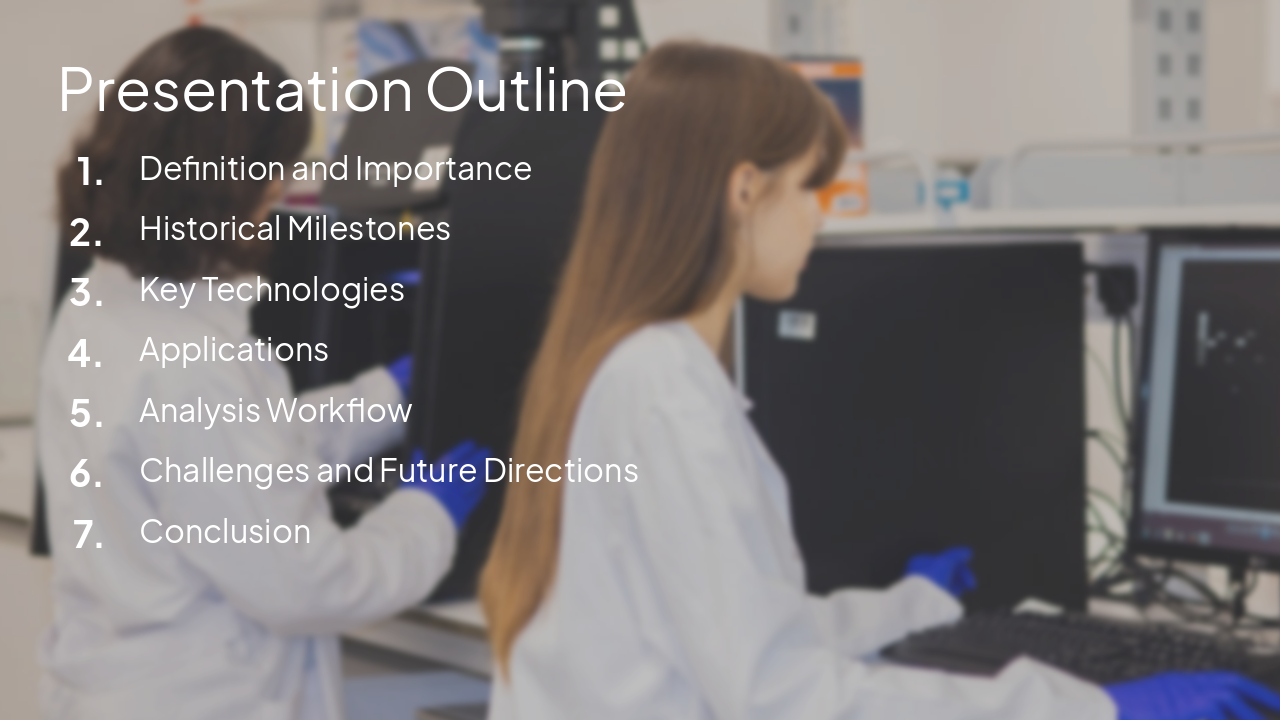 Presentation Outline

1. Definition and Importance
2. Historical Milestones
3. Key Technologies
4. Applications
5. Analysis Workflow
6. Challenges and Future Directions
7. Conclusion